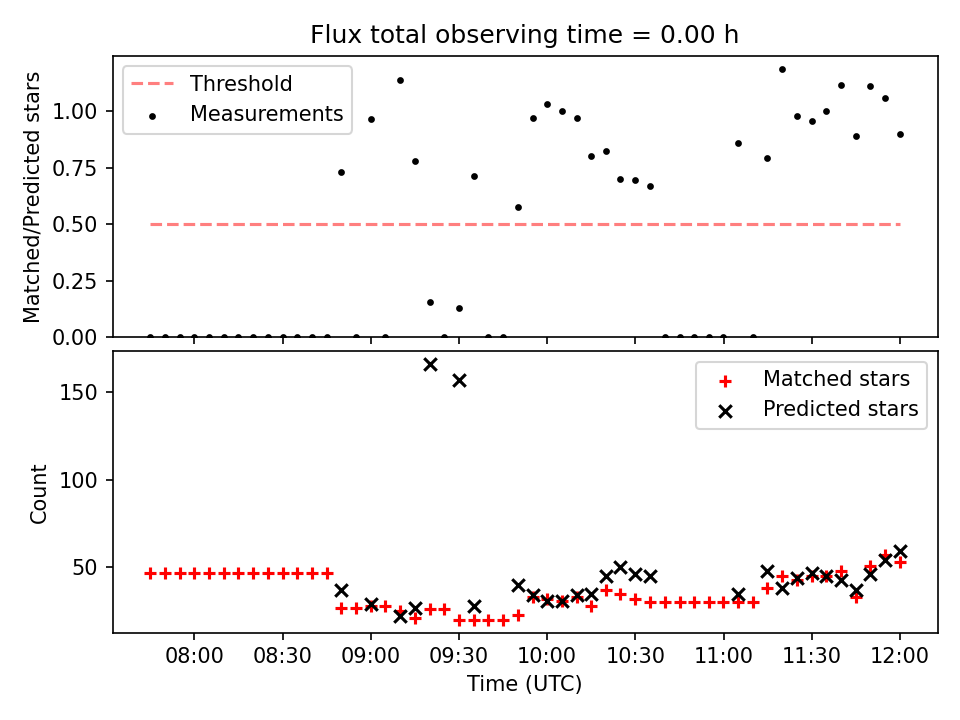 Flux total observing time = 0.00 h

Threshold
Measurements

Matched/Predicted stars

1.00
0.75
0.50
0.25
0.00

Matched stars
Predicted stars

Count

150
100
50

08:00
08:30
09:00
09:30
10:00
10:30
11:00
11:30
12:00

Time (UTC)